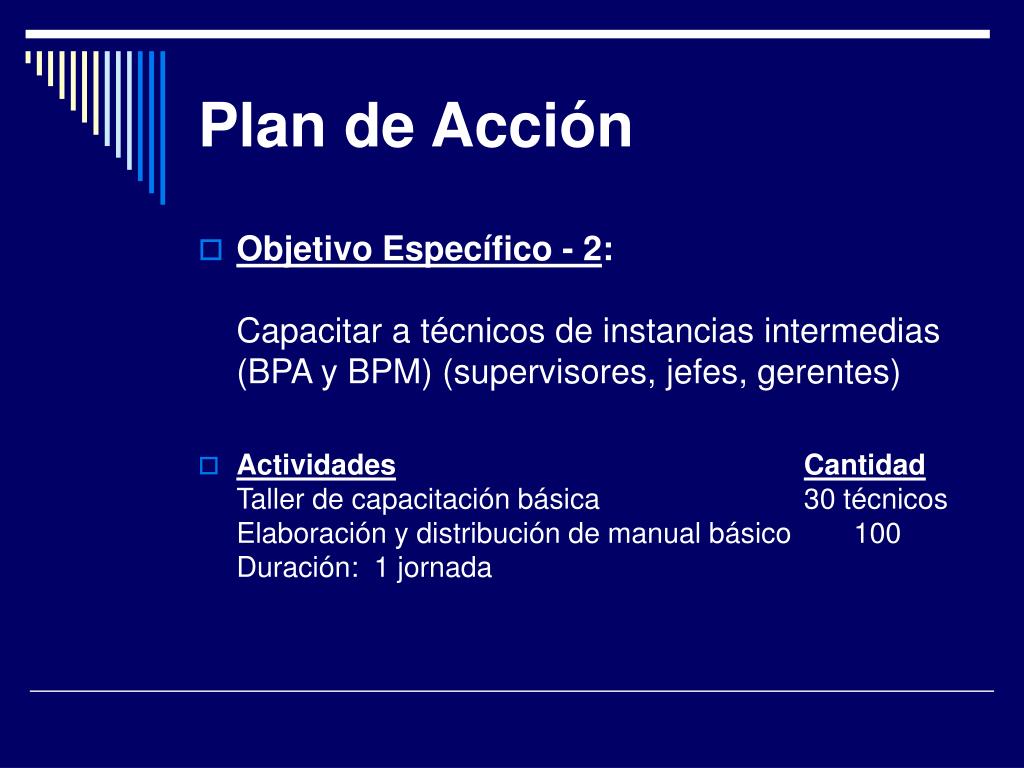 Plan de Acción

Objetivo Específico - 2:

Capacitar a técnicos de instancias intermedias (BPA y BPM) (supervisores, jefes, gerentes)

| Actividades | Cantidad |
|---|---|
| Taller de capacitación básica | 30 técnicos |
| Elaboración y distribución de manual básico | 100 |
| Duración: 1 jornada | |